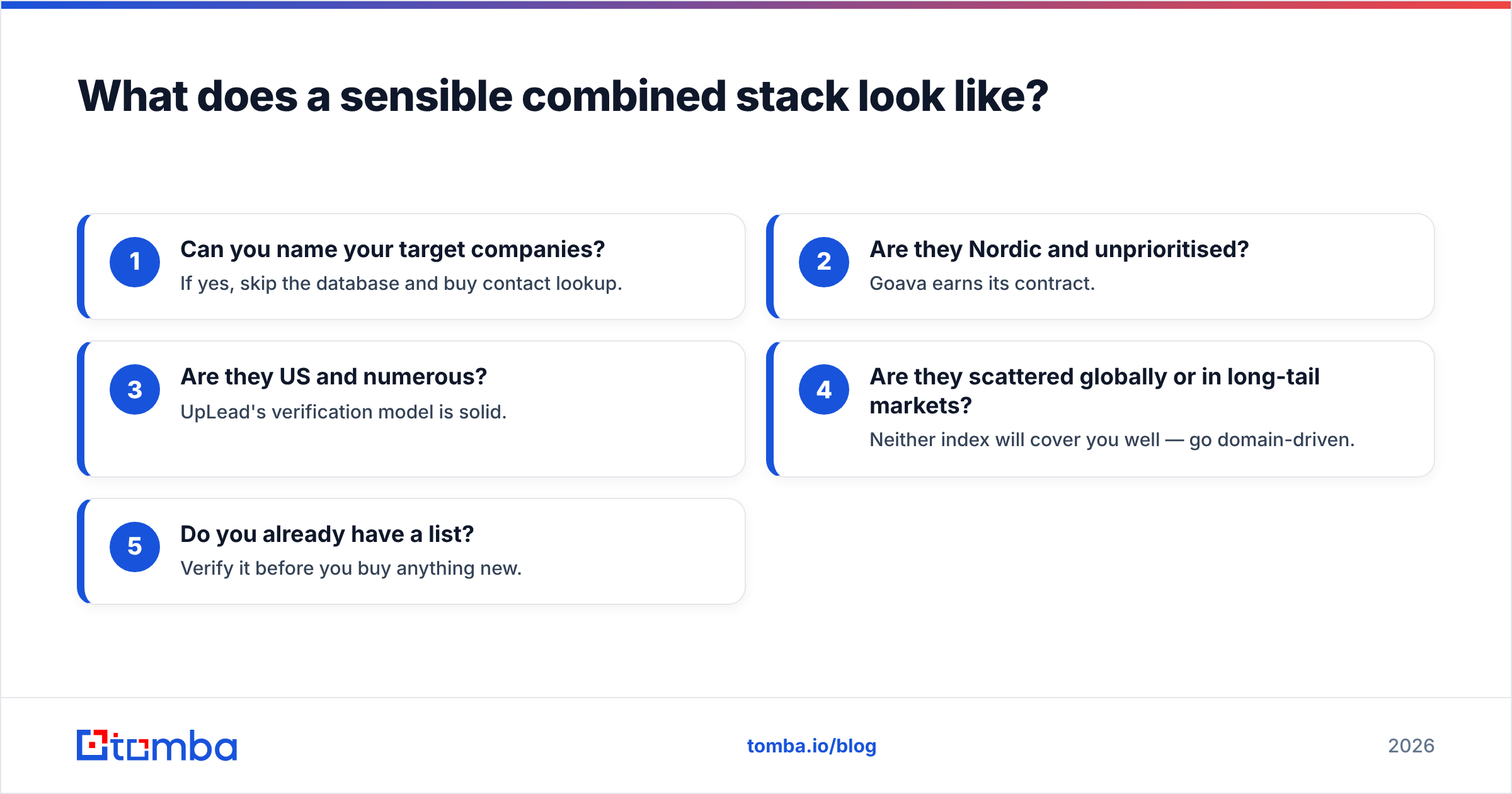 What does a sensible combined stack look like?

1 Can you name your target companies?
If yes, skip the database and buy contact lookup.

2 Are they Nordic and unprioritised?
Goava earns its contract.

3 Are they US and numerous?
UpLead's verification model is solid.

4 Are they scattered globally or in long-tail markets?
Neither index will cover you well — go domain-driven.

5 Do you already have a list?
Verify it before you buy anything new.

tomba

tomba.io/blog

2026